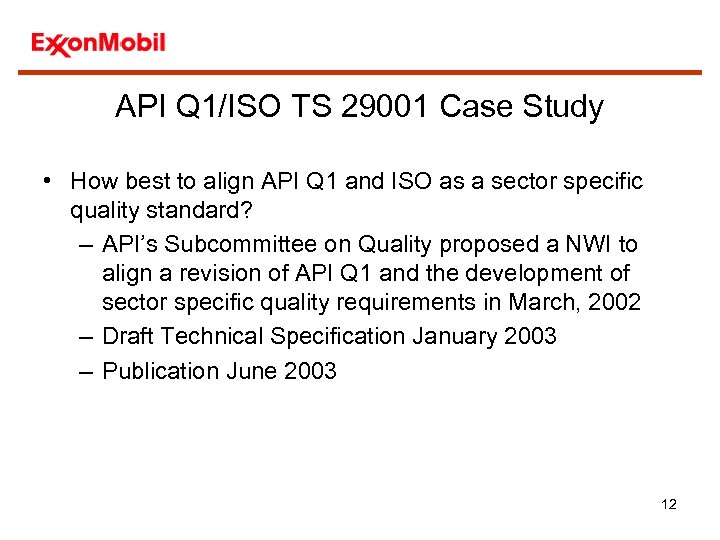 ExxonMobil

API Q1/ISO TS 29001 Case Study

• How best to align API Q1 and ISO as a sector specific quality standard?
– API's Subcommittee on Quality proposed a NWI to align a revision of API Q1 and the development of sector specific quality requirements in March, 2002
– Draft Technical Specification January 2003
– Publication June 2003

12